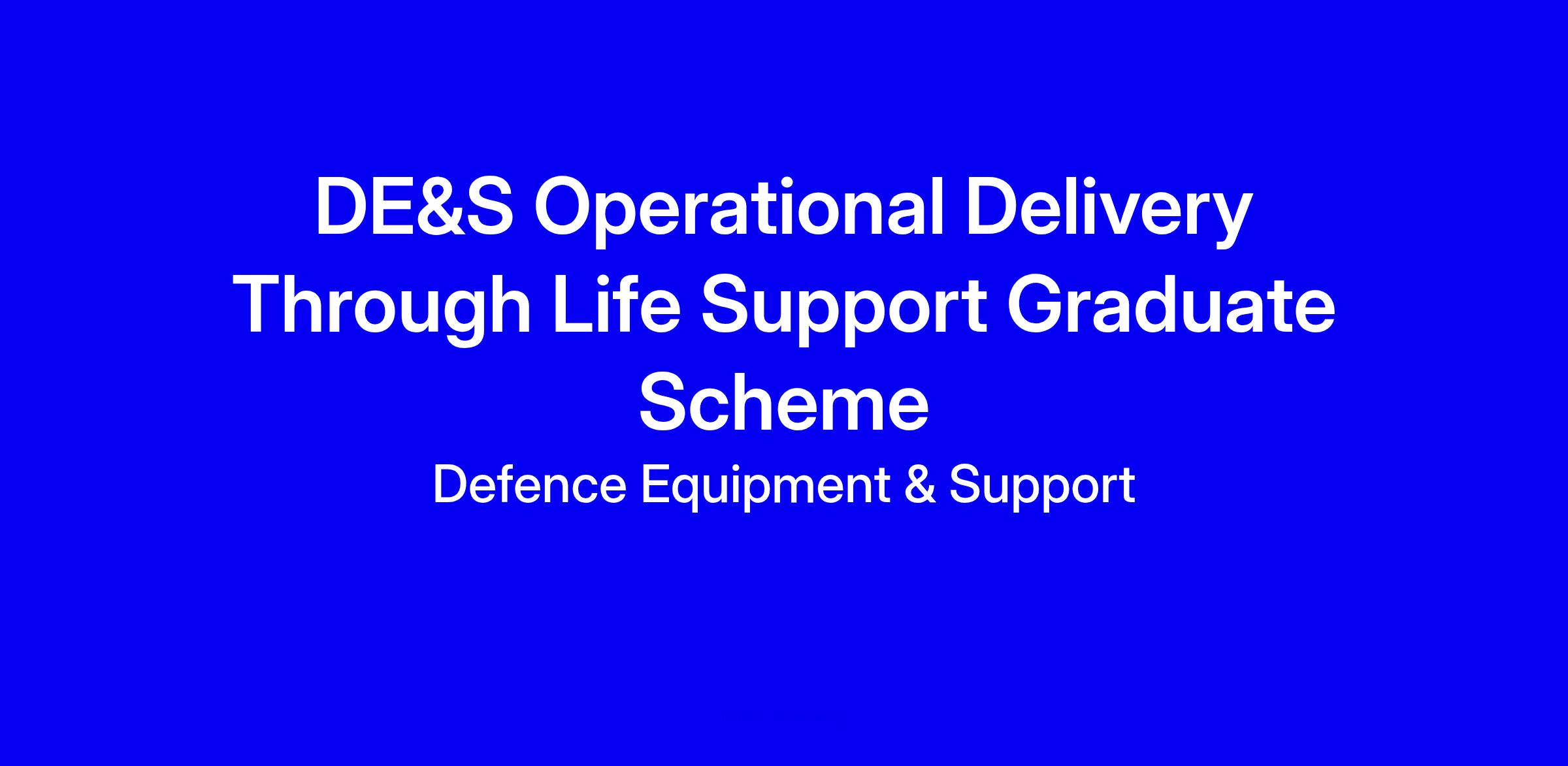 DE&S Operational Delivery Through Life Support Graduate Scheme

Defence Equipment & Support